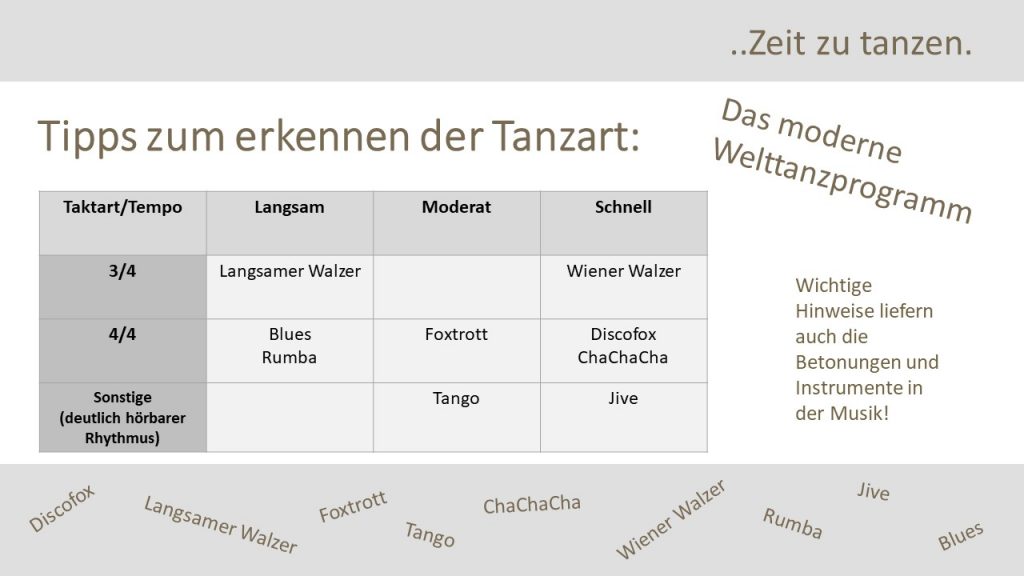 ..Zeit zu tanzen.

Tipps zum erkennen der Tanzart:

Das moderne Welttanzprogramm

| Taktart/Tempo | Langsam | Moderat | Schnell |
|---|---|---|---|
| 3/4 | Langsamer Walzer | | Wiener Walzer |
| 4/4 | Blues Rumba | Foxtrott | Discofox ChaChaCha |
| Sonstige (deutlich hörbarer Rhythmus) | | Tango | Jive |

Wichtige Hinweise liefern auch die Betonungen und Instrumente in der Musik!

Discofox Langsamer Walzer Foxtrott Tango ChaChaCha Wiener Walzer Rumba Jive Blues